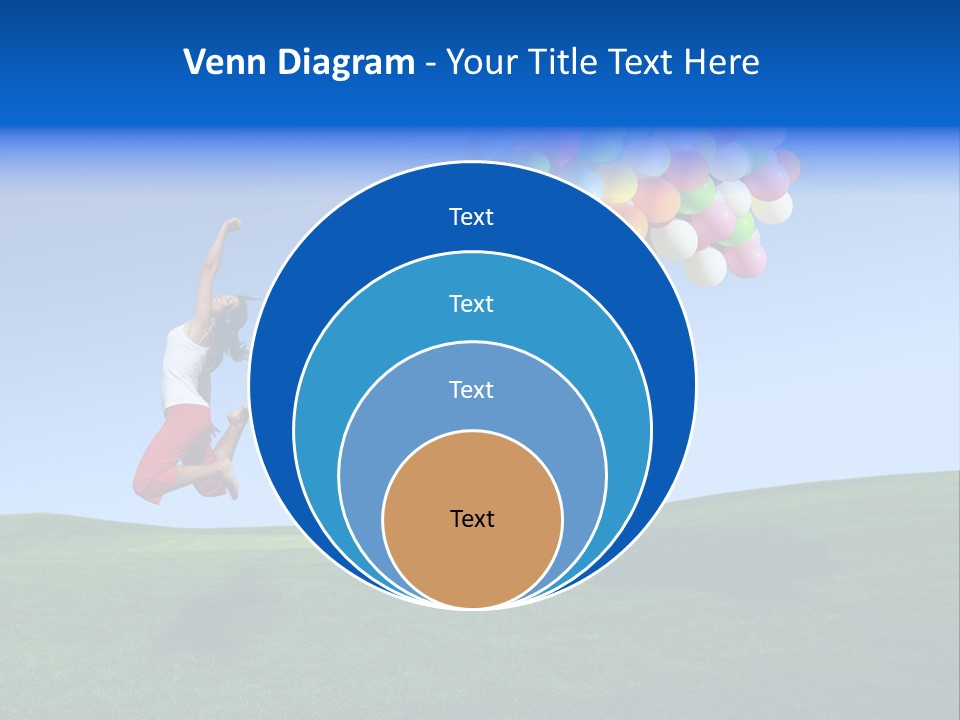 Venn Diagram - Your Title Text Here

Text

Text

Text

Text